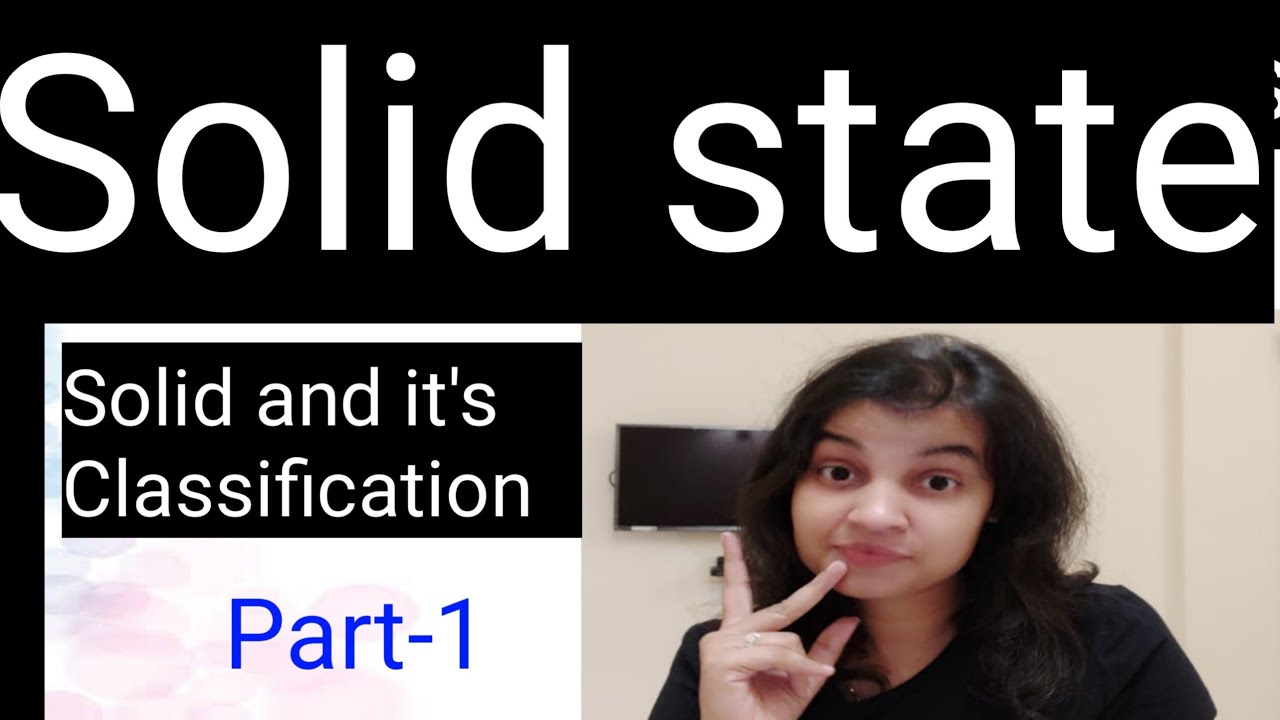 Solid state

Solid and it's Classification

Part-1